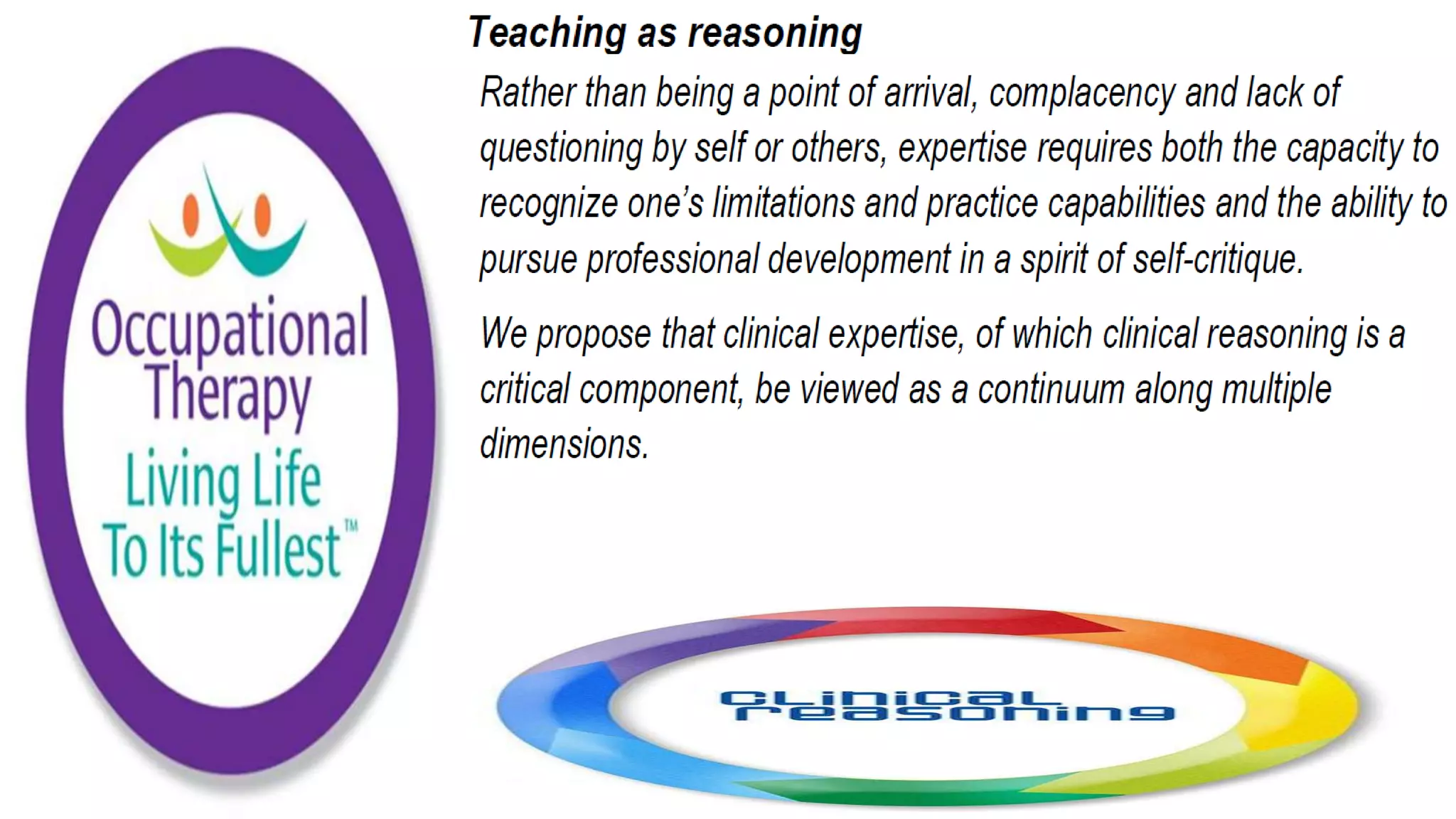 Teaching as reasoning

Rather than being a point of arrival, complacency and lack of questioning by self or others, expertise requires both the capacity to recognize one's limitations and practice capabilities and the ability to pursue professional development in a spirit of self-critique.

We propose that clinical expertise, of which clinical reasoning is a critical component, be viewed as a continuum along multiple dimensions.

Occupational Therapy
Living Life To Its Fullest™

CLINICAL reasoning